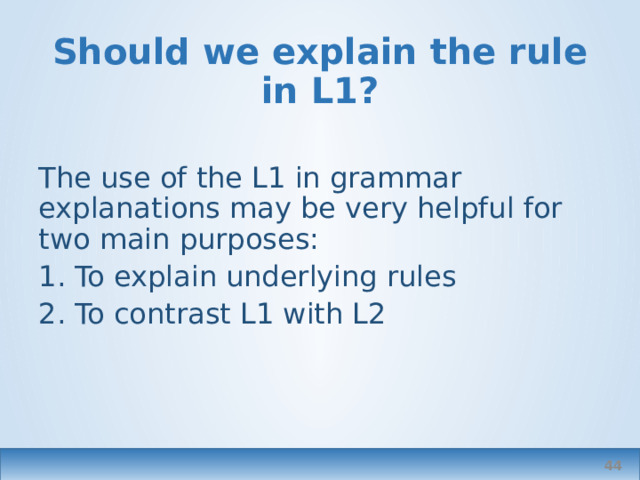 Should we explain the rule in L1?

The use of the L1 in grammar explanations may be very helpful for two main purposes:

1. To explain underlying rules

2. To contrast L1 with L2

44